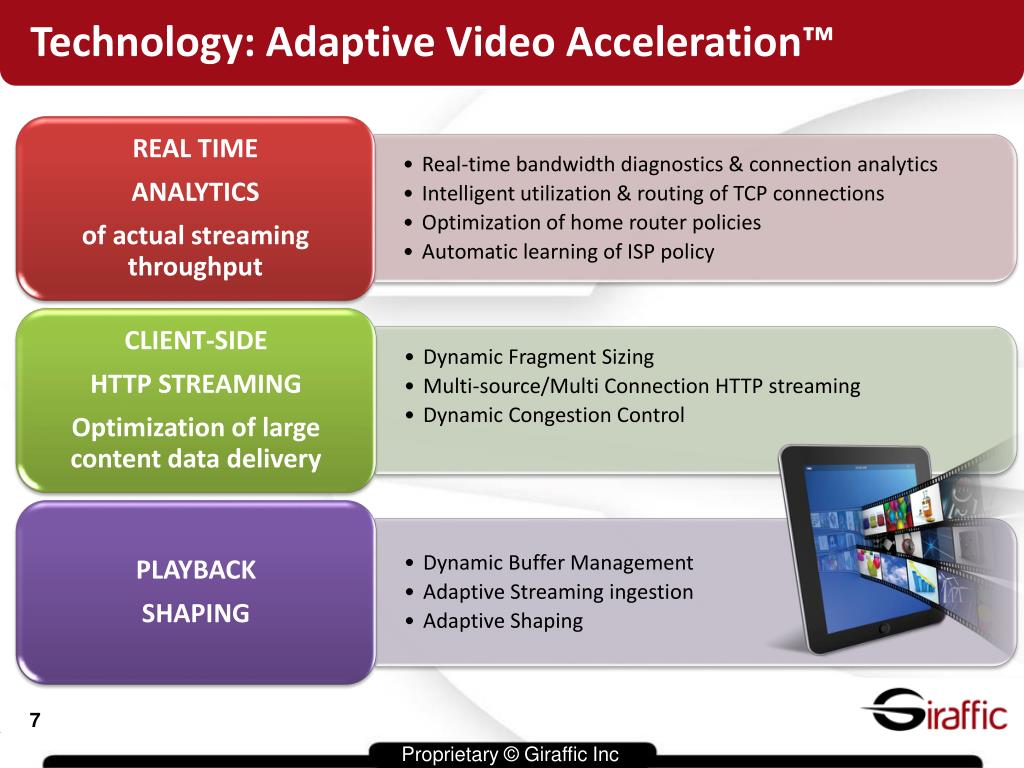 Technology: Adaptive Video Acceleration™

REAL TIME

ANALYTICS

of actual streaming throughput

• Real-time bandwidth diagnostics & connection analytics
• Intelligent utilization & routing of TCP connections
• Optimization of home router policies
• Automatic learning of ISP policy

CLIENT-SIDE

HTTP STREAMING

Optimization of large content data delivery

• Dynamic Fragment Sizing
• Multi-source/Multi Connection HTTP streaming
• Dynamic Congestion Control

PLAYBACK

SHAPING

• Dynamic Buffer Management
• Adaptive Streaming ingestion
• Adaptive Shaping

7

Giraffic

Proprietary © Giraffic Inc